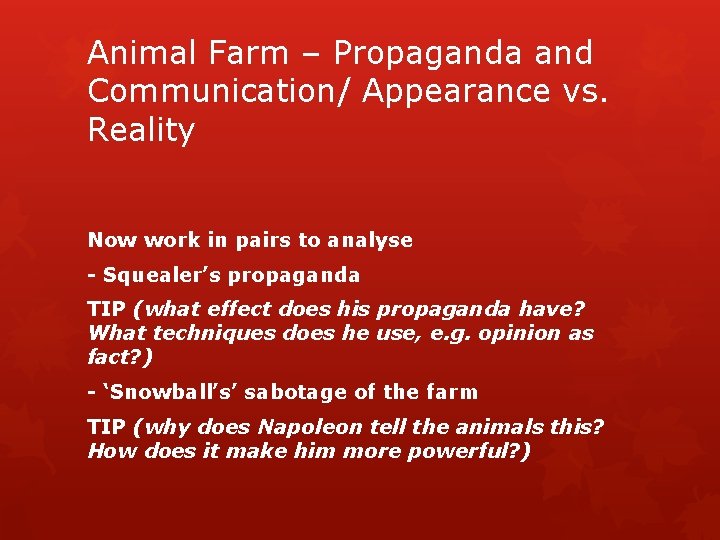 Animal Farm – Propaganda and Communication/ Appearance vs. Reality

Now work in pairs to analyse

- Squealer's propaganda

TIP (what effect does his propaganda have? What techniques does he use, e.g. opinion as fact?)

- 'Snowball's' sabotage of the farm

TIP (why does Napoleon tell the animals this? How does it make him more powerful?)